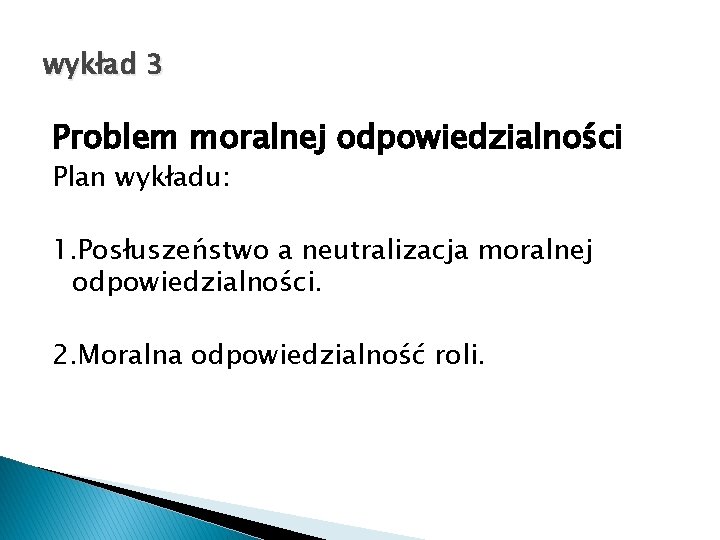 wykład 3

Problem moralnej odpowiedzialności
Plan wykładu:

1.Posłuszeństwo a neutralizacja moralnej odpowiedzialności.

2.Moralna odpowiedzialność roli.